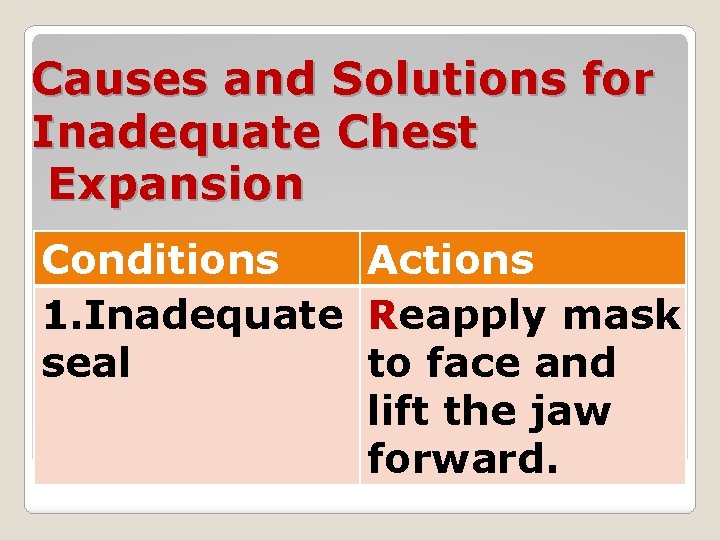 Causes and Solutions for Inadequate Chest Expansion

| Conditions | Actions |
|---|---|
| 1.Inadequate seal | Reapply mask to face and lift the jaw forward. |